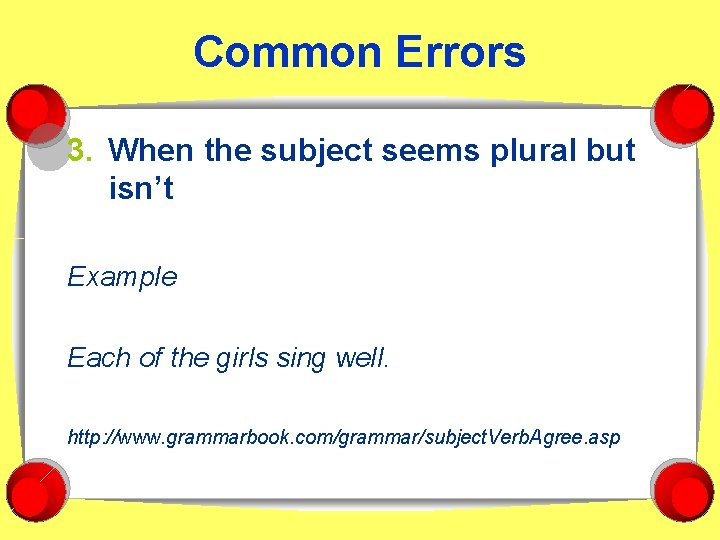 Common Errors

3. When the subject seems plural but isn’t

Example

Each of the girls sing well.

http://www.grammarbook.com/grammar/subjectVerbAgree.asp